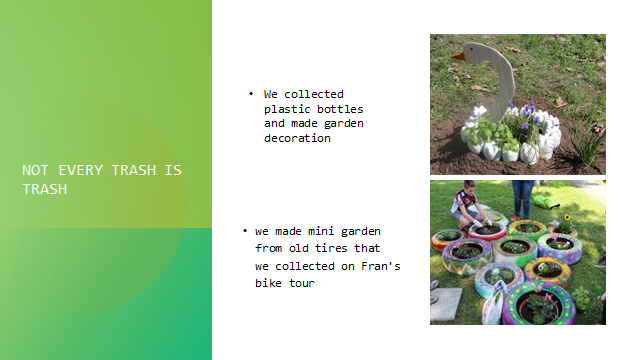 NOT EVERY TRASH IS TRASH

• We collected plastic bottles and made garden decoration

• we made mini garden from old tires that we collected on Fran's bike tour